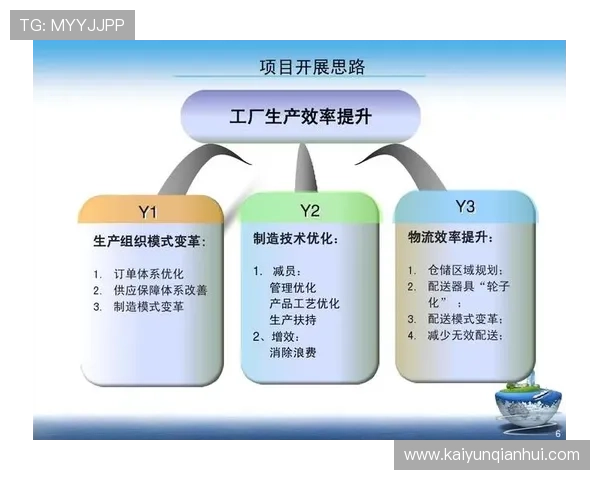 TG: MYYJJPP

项目开展思路

工厂生产效率提升

Y1

生产组织模式变革：

1. 订单体系优化
2. 供应保障体系改善
3. 制造模式变革

Y2

制造技术优化：

1. 减员：
管理优化
产品工艺优化
生产扶持
2、增效：
消除浪费

Y3

物流效率提升：

1. 仓储区域规划；
2. 配送器具“轮子化”；
3. 配送模式变革；
4. 减少无效配送；

6

www.kaiyunqianhui.com